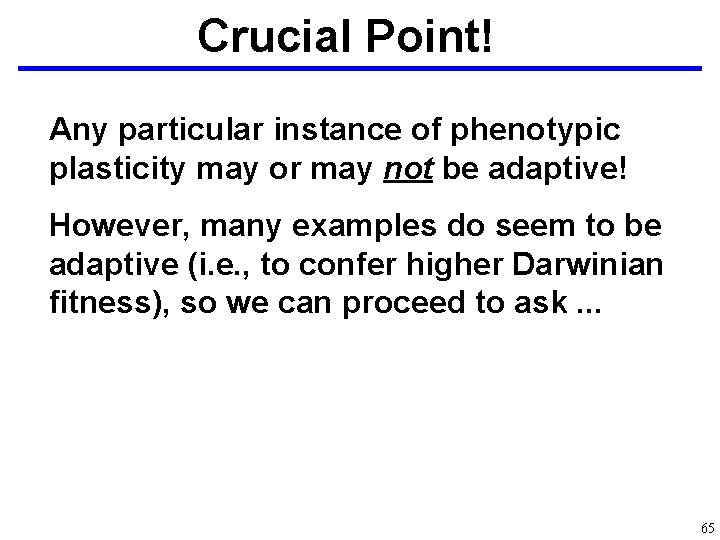 Crucial Point!

Any particular instance of phenotypic plasticity may or may not be adaptive!

However, many examples do seem to be adaptive (i.e., to confer higher Darwinian fitness), so we can proceed to ask ...

65